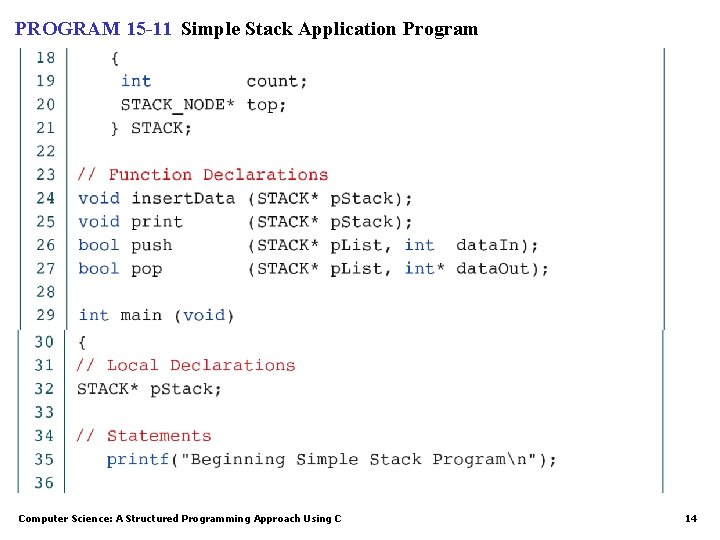 PROGRAM 15-11 Simple Stack Application Program

18    {
19     int         count;
20     STACK_NODE* top;
21    } STACK;
22
23 // Function Declarations
24 void insertData (STACK* pStack);
25 void print      (STACK* pStack);
26 bool push       (STACK* pList, int  dataIn);
27 bool pop        (STACK* pList, int* dataOut);
28
29 int main (void)
30 {
31 // Local Declarations
32 STACK* pStack;
33
34 // Statements
35    printf("Beginning Simple Stack Program\n");
36

Computer Science: A Structured Programming Approach Using C

14